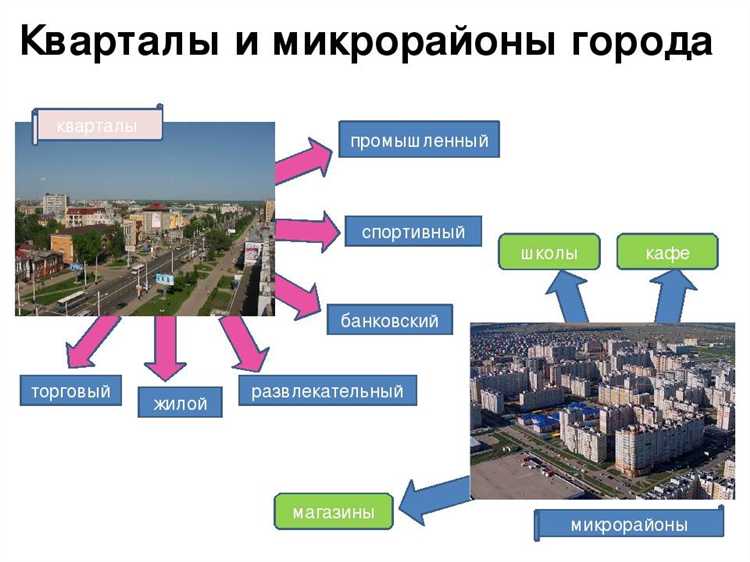 Кварталы и микрорайоны города

кварталы

промышленный

спортивный

банковский

торговый

жилой

развлекательный

школы

кафе

магазины

микрорайоны